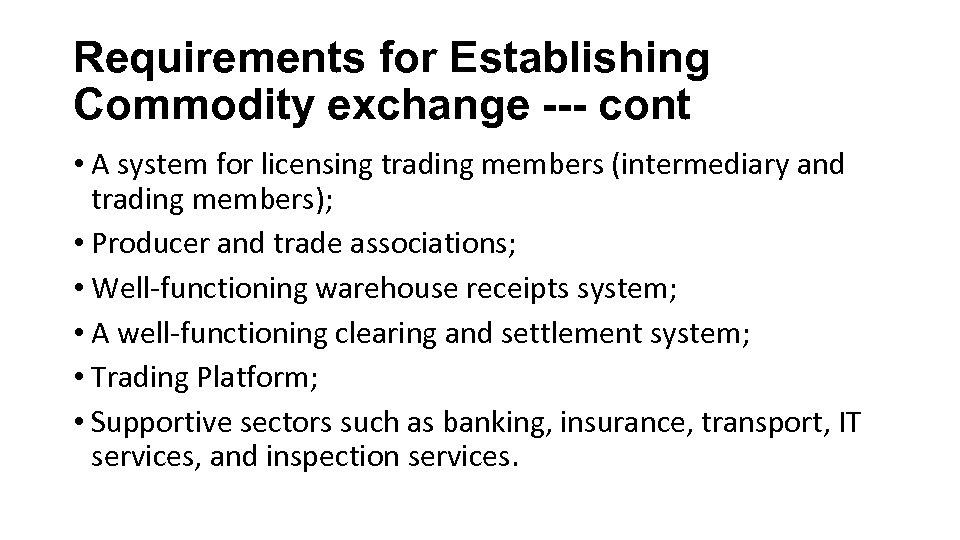 Requirements for Establishing Commodity exchange --- cont

• A system for licensing trading members (intermediary and trading members);
• Producer and trade associations;
• Well-functioning warehouse receipts system;
• A well-functioning clearing and settlement system;
• Trading Platform;
• Supportive sectors such as banking, insurance, transport, IT services, and inspection services.